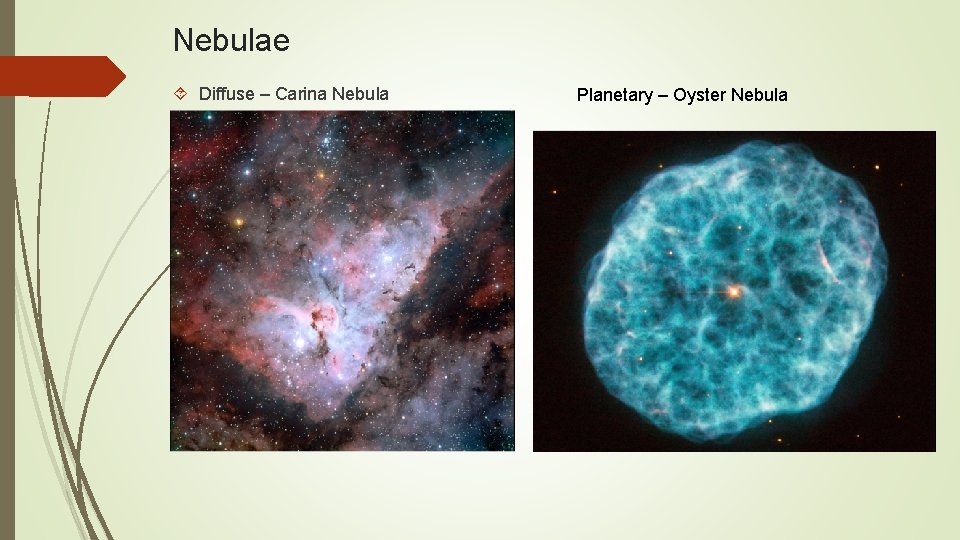 Nebulae

Diffuse – Carina Nebula

Planetary – Oyster Nebula